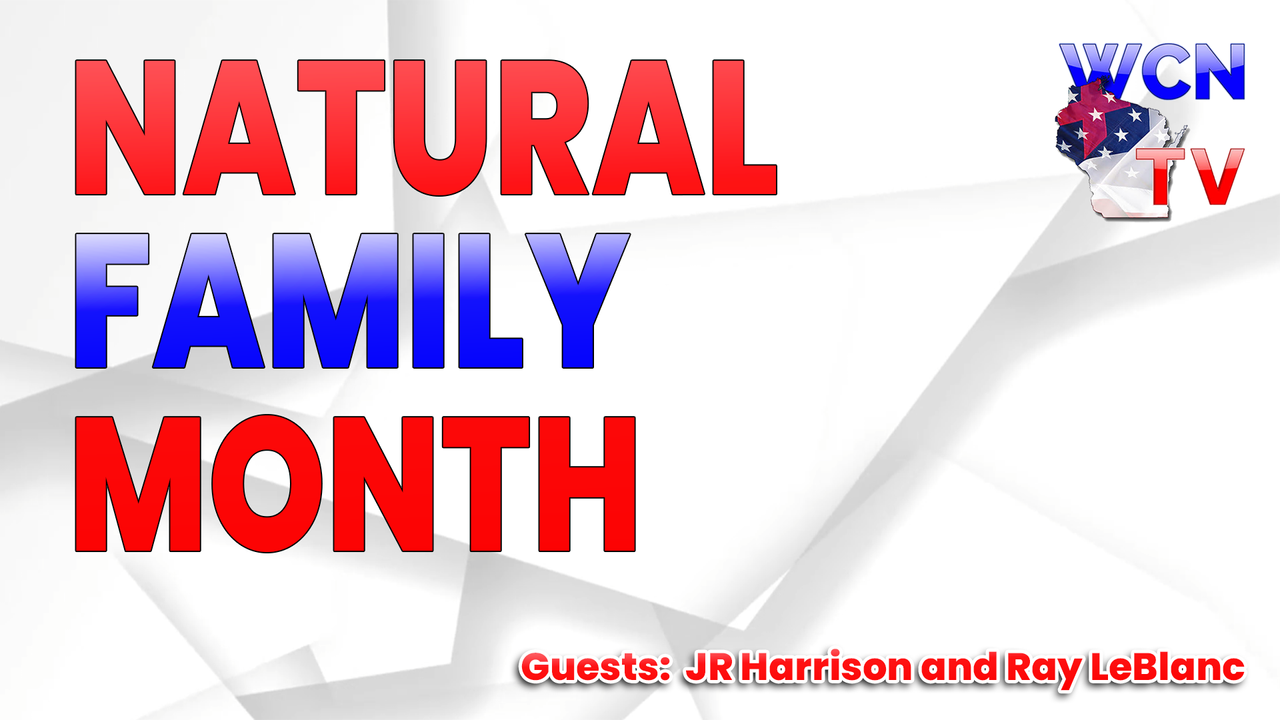 NATURAL
FAMILY
MONTH

WCN
TV

Guests: JR Harrison and Ray LeBlanc